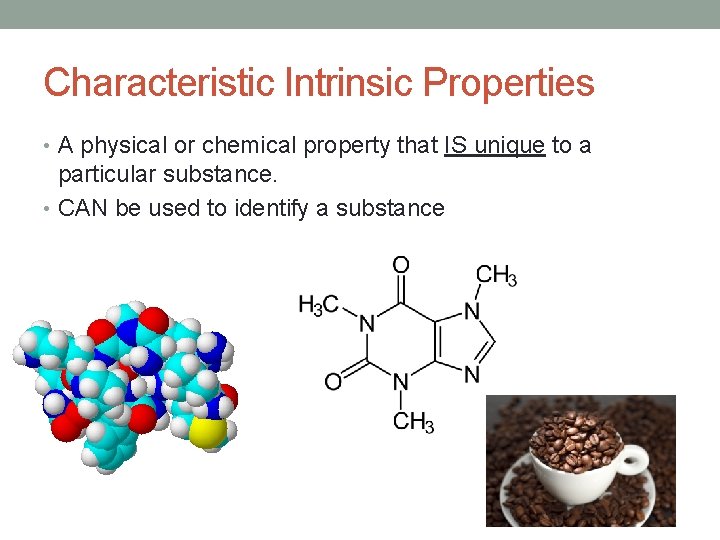 Characteristic Intrinsic Properties

• A physical or chemical property that IS unique to a particular substance.

• CAN be used to identify a substance

O

$CH_3$

$H_3C$

N

N

O

N

N

$CH_3$